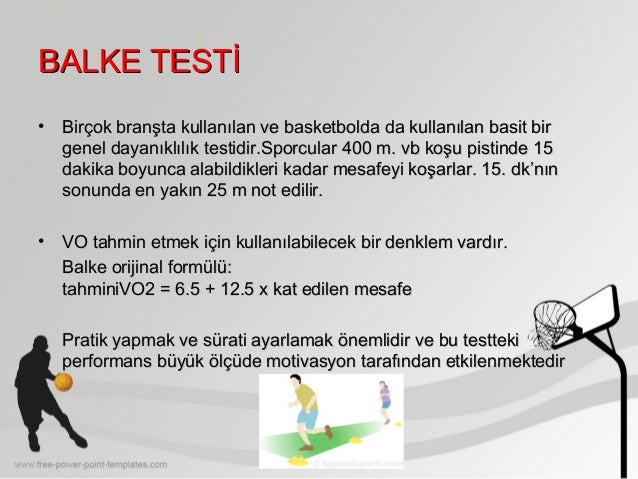 BALKE TESTİ

• Birçok branşta kullanılan ve basketbolda da kullanılan basit bir genel dayanıklılık testidir.Sporcular 400 m. vb koşu pistinde 15 dakika boyunca alabildikleri kadar mesafeyi koşarlar. 15. dk'nın sonunda en yakın 25 m not edilir.

• VO tahmin etmek için kullanılabilecek bir denklem vardır.
Balke orijinal formülü:
tahminiVO2 = 6.5 + 12.5 x kat edilen mesafe

Pratik yapmak ve sürati ayarlamak önemlidir ve bu testteki performans büyük ölçüde motivasyon tarafından etkilenmektedir

www.free-power-point-templates.com

© topendsports.com